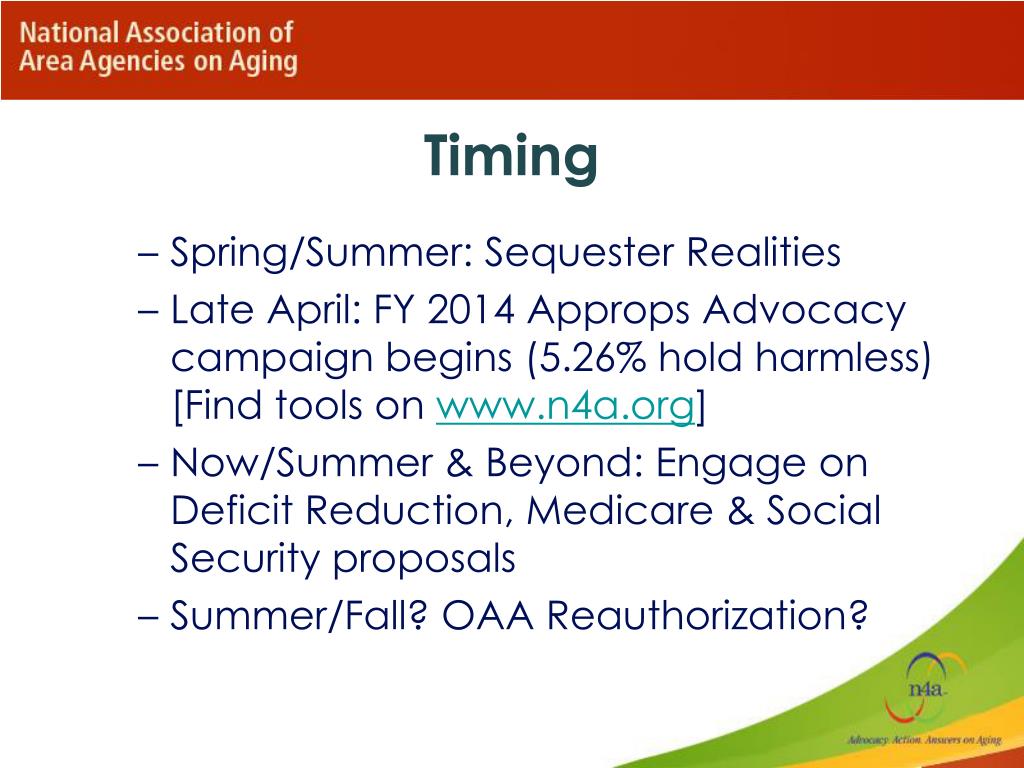 National Association of
Area Agencies on Aging

Timing

– Spring/Summer: Sequester Realities
– Late April: FY 2014 Approps Advocacy campaign begins (5.26% hold harmless) [Find tools on www.n4a.org]
– Now/Summer & Beyond: Engage on Deficit Reduction, Medicare & Social Security proposals
– Summer/Fall? OAA Reauthorization?

n4a

Advocacy. Action. Answers on Aging